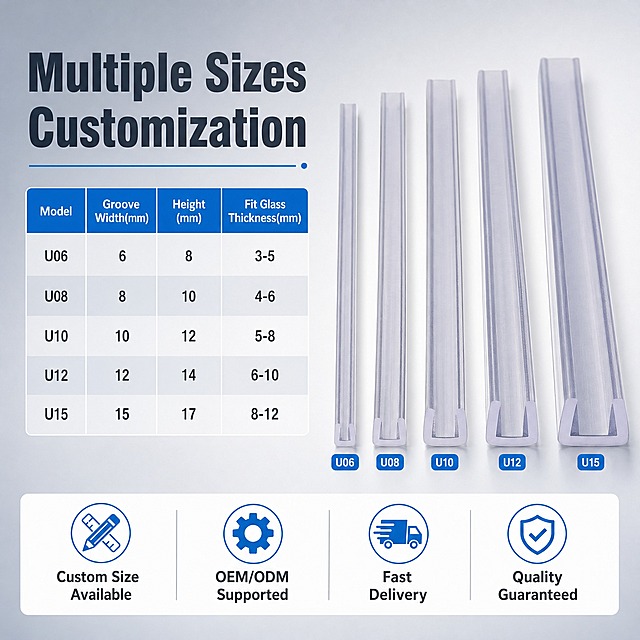 Multiple Sizes Customization

| Model | Groove Width(mm) | Height (mm) | Fit Glass Thickness(mm) |
|---|---|---|---|
| U06 | 6 | 8 | 3-5 |
| U08 | 8 | 10 | 4-6 |
| U10 | 10 | 12 | 5-8 |
| U12 | 12 | 14 | 6-10 |
| U15 | 15 | 17 | 8-12 |

U06
U08
U10
U12
U15

Custom Size Available

OEM/ODM Supported

Fast Delivery

Quality Guaranteed